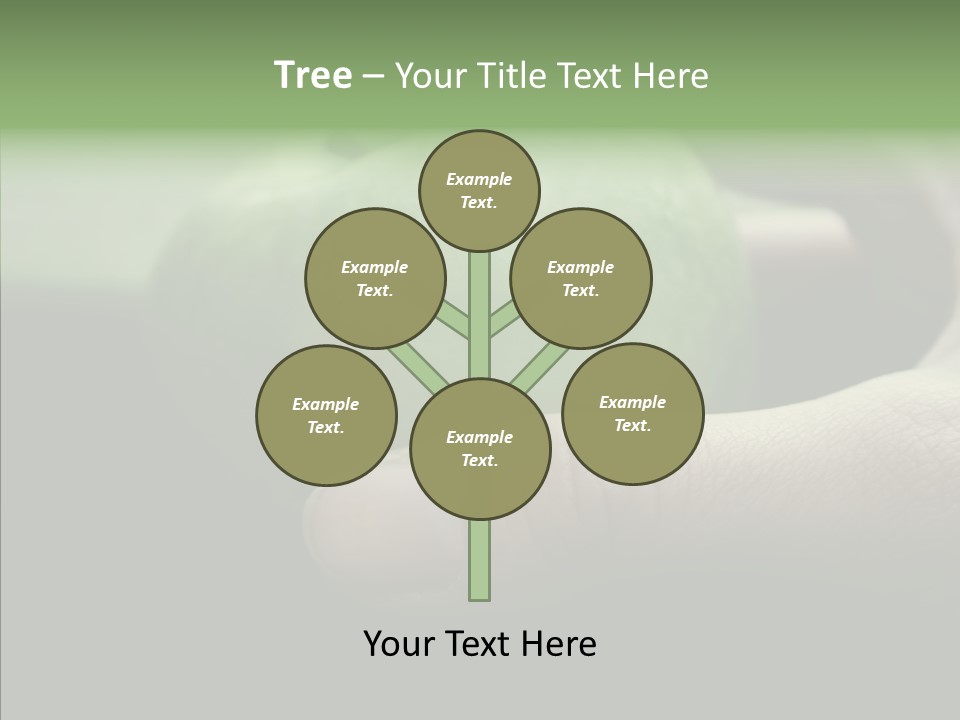 Tree – Your Title Text Here

Example Text.

Example Text.

Example Text.

Example Text.

Example Text.

Example Text.

Your Text Here